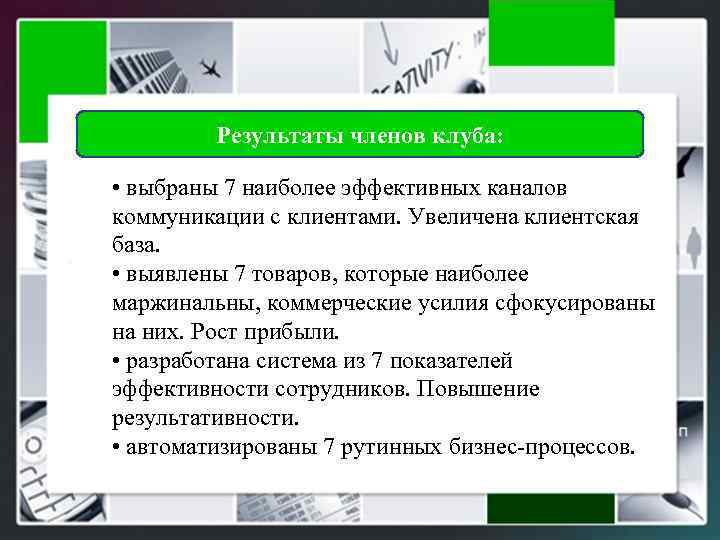 Результаты членов клуба:

• выбраны 7 наиболее эффективных каналов коммуникации с клиентами. Увеличена клиентская база.
• выявлены 7 товаров, которые наиболее маржинальны, коммерческие усилия сфокусированы на них. Рост прибыли.
• разработана система из 7 показателей эффективности сотрудников. Повышение результативности.
• автоматизированы 7 рутинных бизнес-процессов.